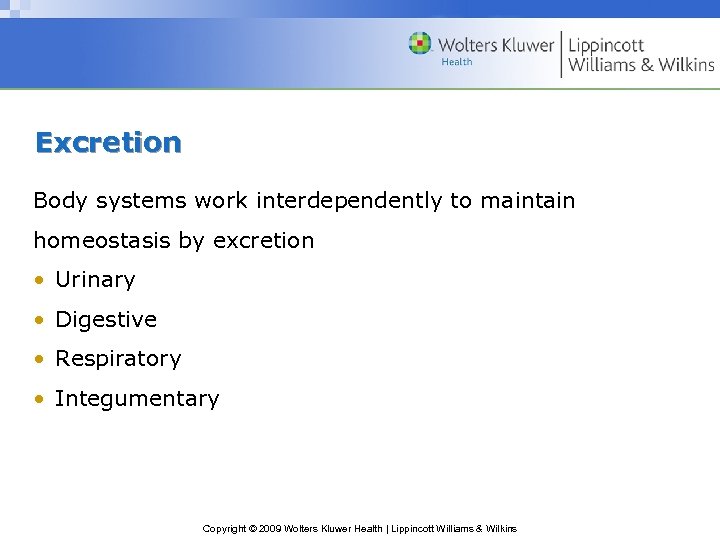 Wolters Kluwer Health | Lippincott Williams & Wilkins

Excretion

Body systems work interdependently to maintain homeostasis by excretion

• Urinary
• Digestive
• Respiratory
• Integumentary

Copyright © 2009 Wolters Kluwer Health | Lippincott Williams & Wilkins